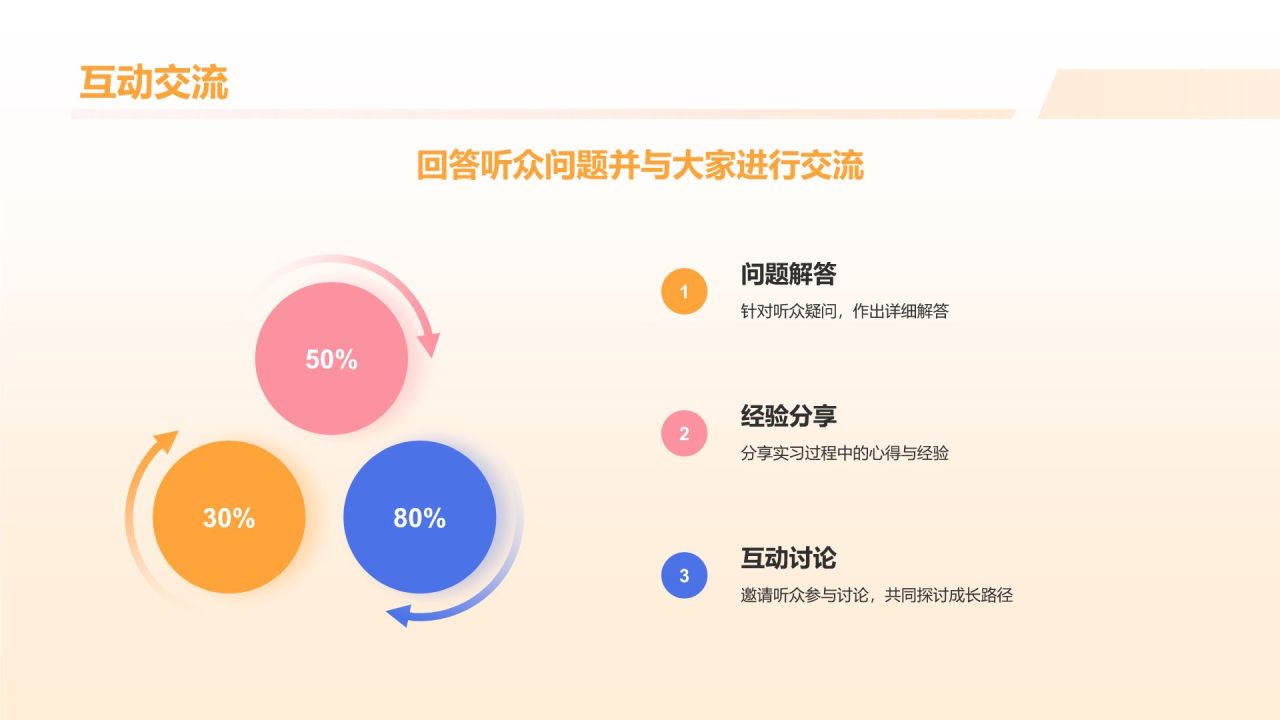 互动交流

回答听众问题并与大家进行交流

50%

30%

80%

1
问题解答
针对听众疑问，作出详细解答

2
经验分享
分享实习过程中的心得与经验

3
互动讨论
邀请听众参与讨论，共同探讨成长路径